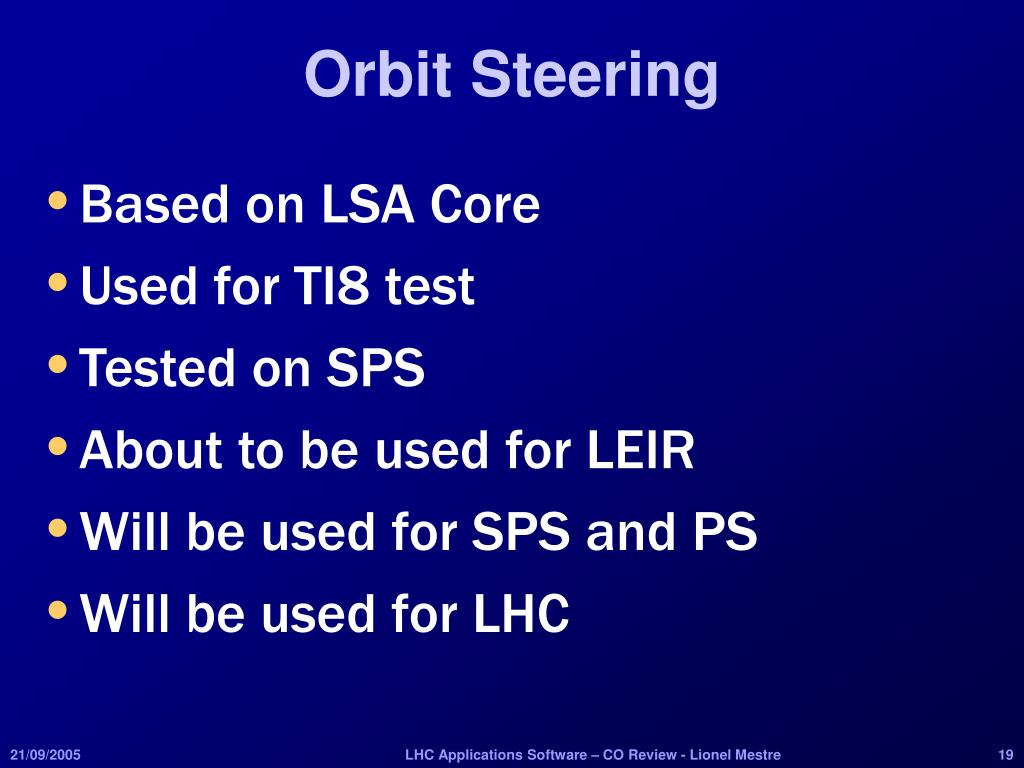 Orbit Steering

• Based on LSA Core
• Used for TI8 test
• Tested on SPS
• About to be used for LEIR
• Will be used for SPS and PS
• Will be used for LHC

21/09/2005 LHC Applications Software – CO Review - Lionel Mestre 19